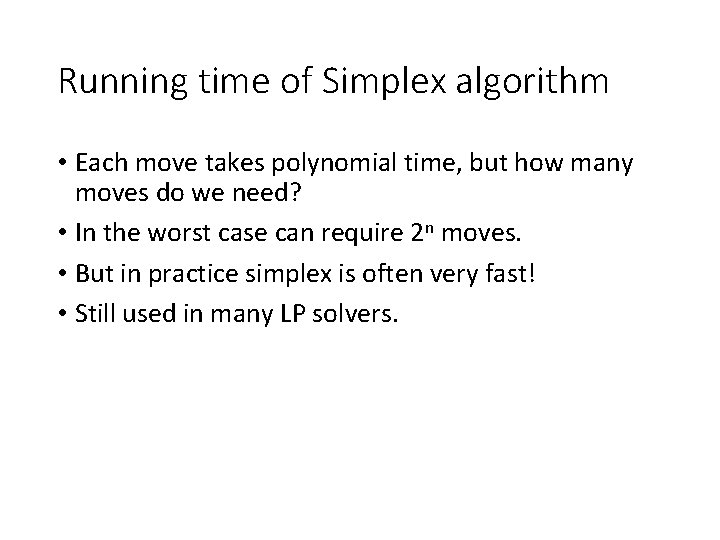 Running time of Simplex algorithm

• Each move takes polynomial time, but how many moves do we need?

• In the worst case can require $2^n$ moves.

• But in practice simplex is often very fast!

• Still used in many LP solvers.